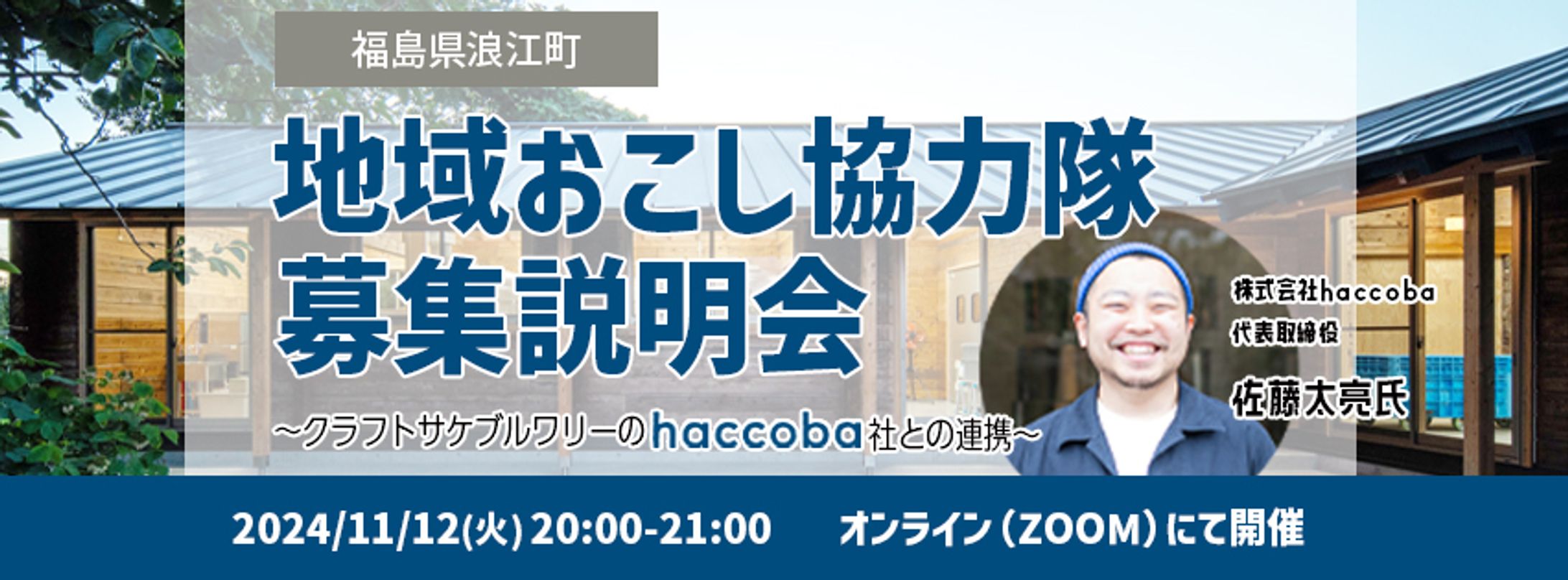 福島県浪江町

地域おこし協力隊
募集説明会

~クラフトサケブルワリーのhaccoba社との連携~

株式会社haccoba
代表取締役
佐藤太亮氏

2024/11/12(火) 20:00-21:00　オンライン（ZOOM）にて開催